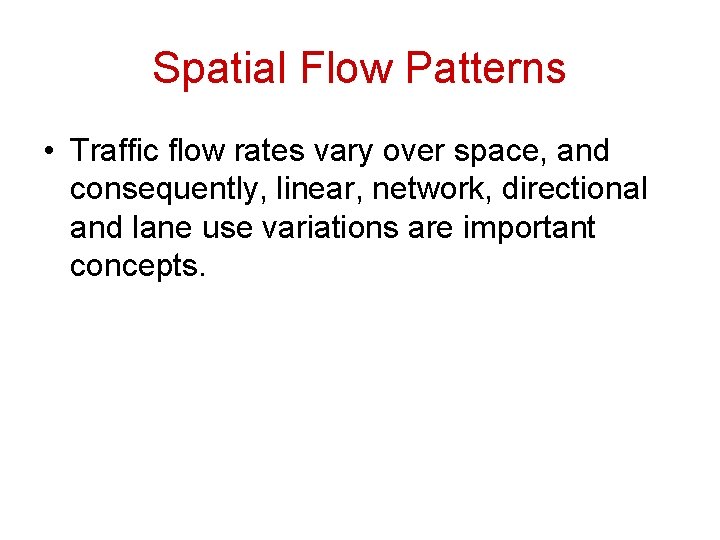 Spatial Flow Patterns

• Traffic flow rates vary over space, and consequently, linear, network, directional and lane use variations are important concepts.